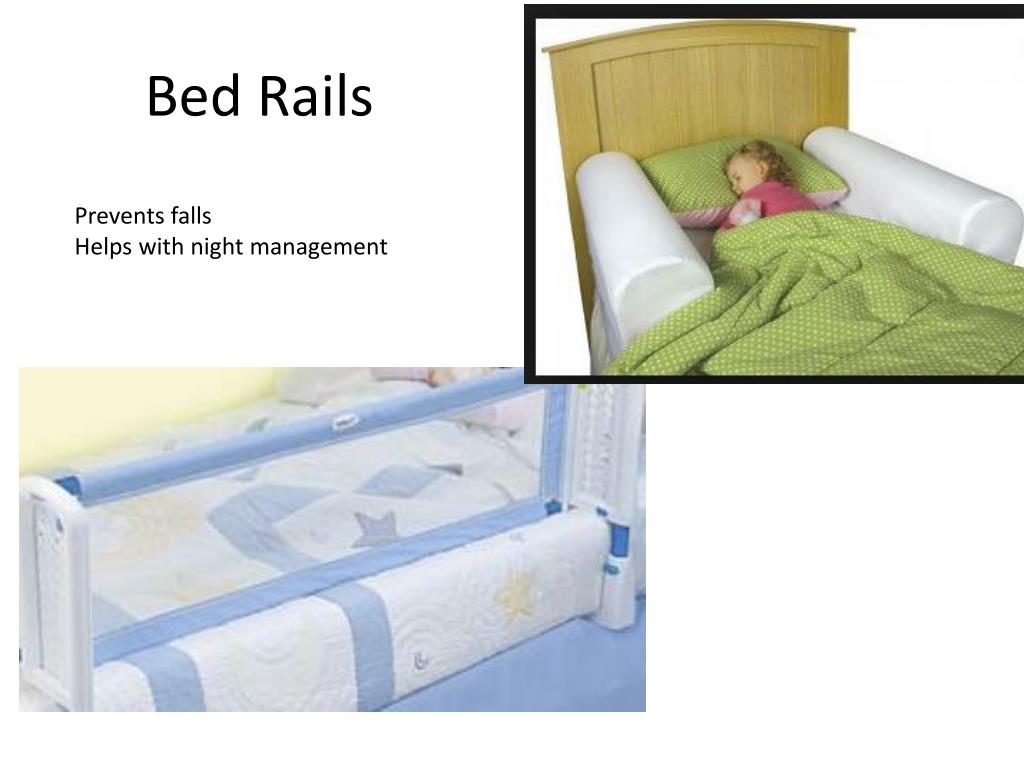 Bed Rails

Prevents falls
Helps with night management